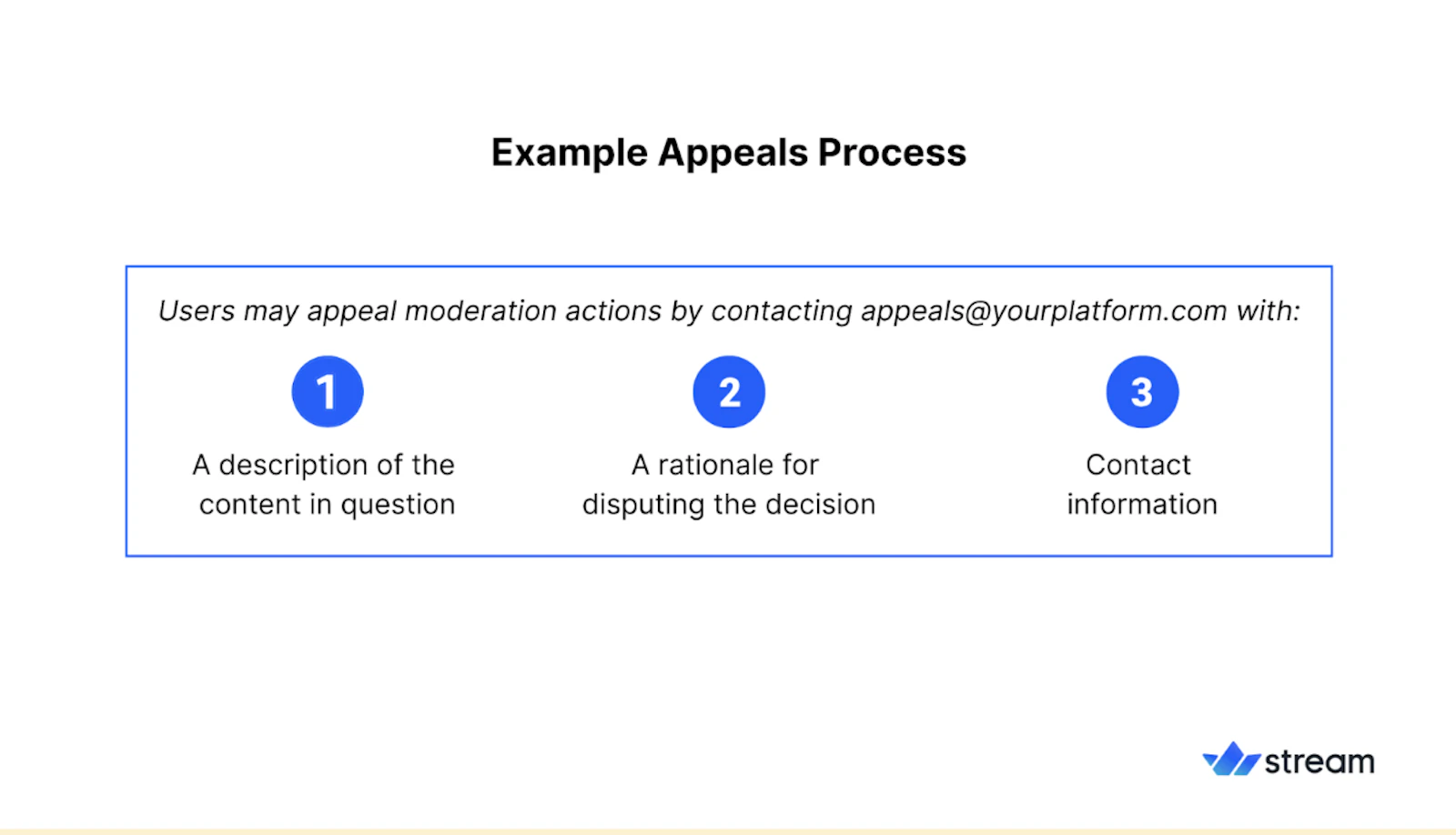 Example Appeals Process

Users may appeal moderation actions by contacting appeals@yourplatform.com with:

1

A description of the content in question

2

A rationale for disputing the decision

3

Contact information

stream